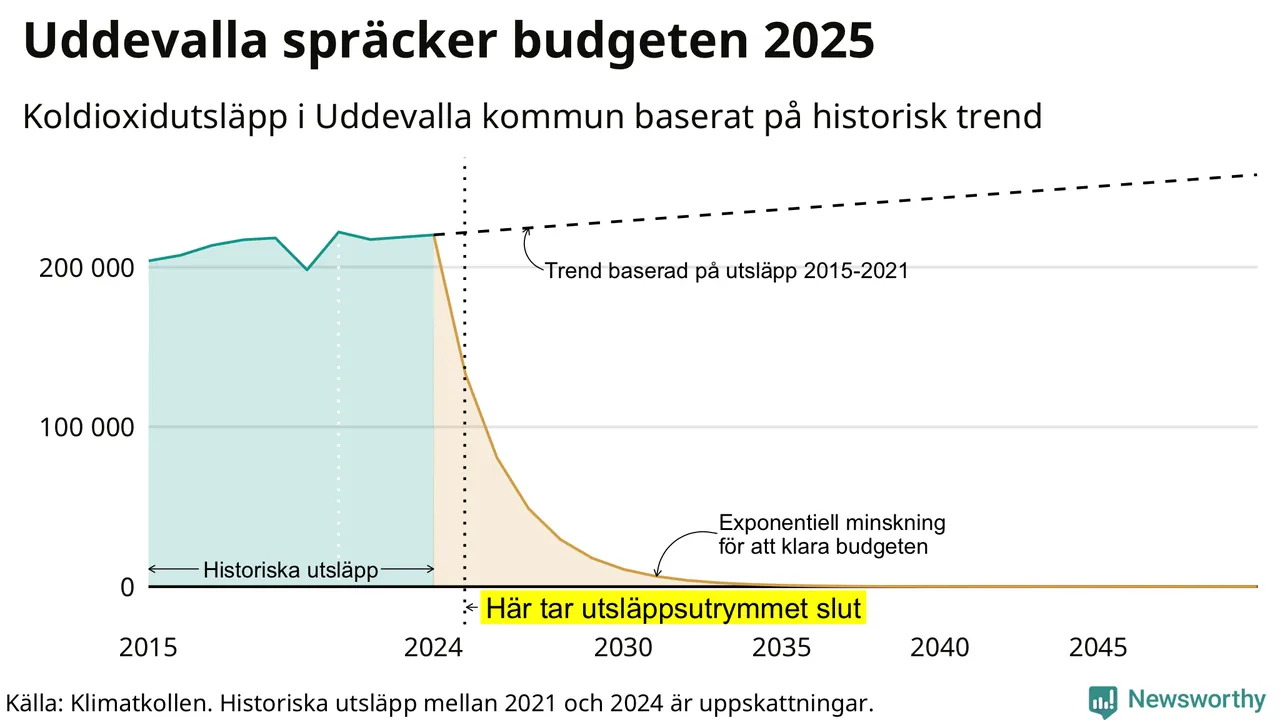 Uddevalla spräcker budgeten 2025

Koldioxidutsläpp i Uddevalla kommun baserat på historisk trend

200 000

100 000

0

Trend baserad på utsläpp 2015-2021

Exponentiell minskning för att klara budgeten

Historiska utsläpp

Här tar utsläppsutrymmet slut

2015

2024

2030

2035

2040

2045

Källa: Klimatkollen. Historiska utsläpp mellan 2021 och 2024 är uppskattningar.

Newsworthy